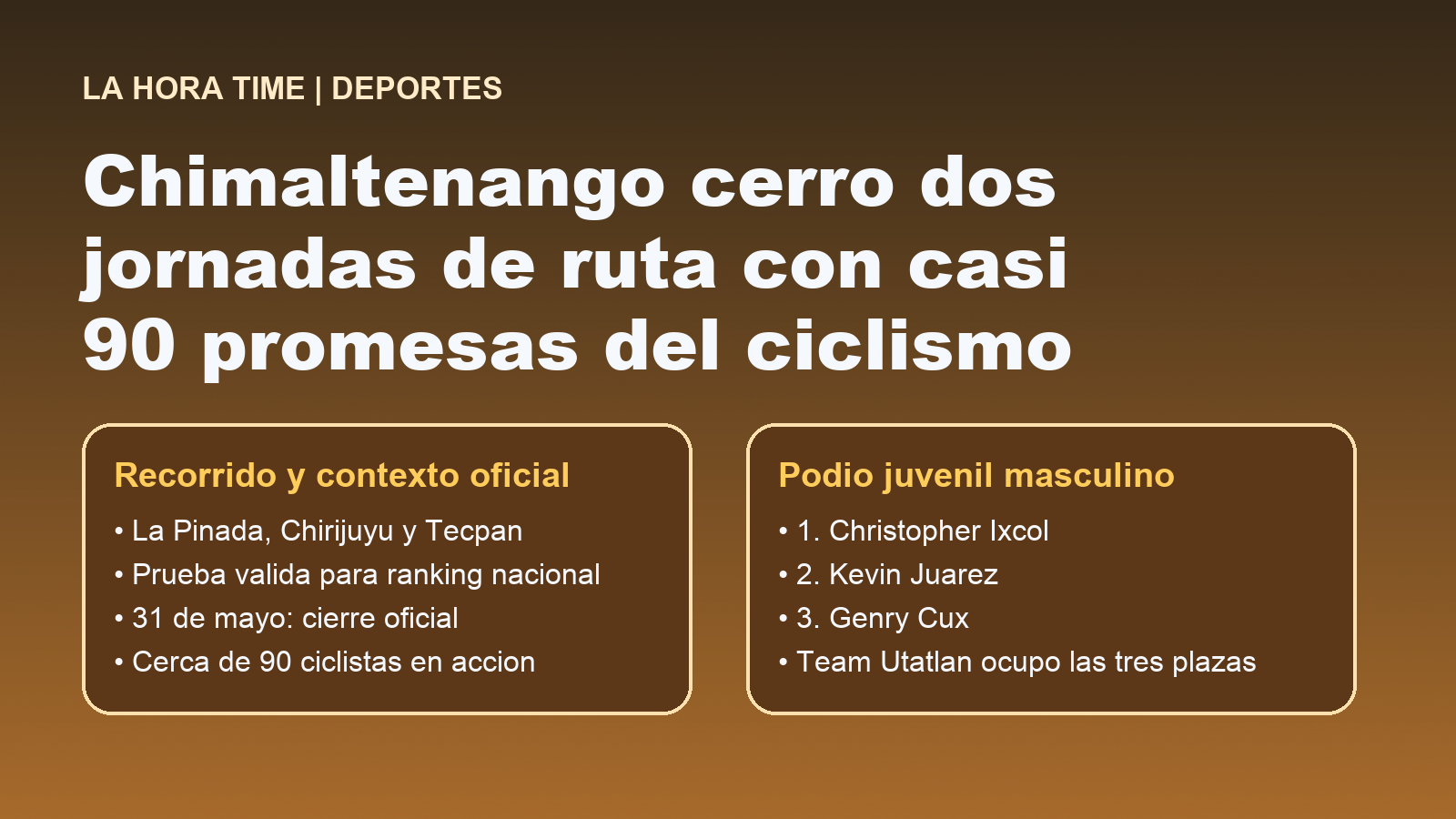 LA HORA TIME | DEPORTES

Chimaltenango cerro dos jornadas de ruta con casi 90 promesas del ciclismo

Recorrido y contexto oficial

• La Pinada, Chirijuyu y Tecpan
• Prueba valida para ranking nacional
• 31 de mayo: cierre oficial
• Cerca de 90 ciclistas en accion

Podio juvenil masculino

• 1. Christopher Ixcol
• 2. Kevin Juarez
• 3. Genry Cux
• Team Utatlan ocupo las tres plazas